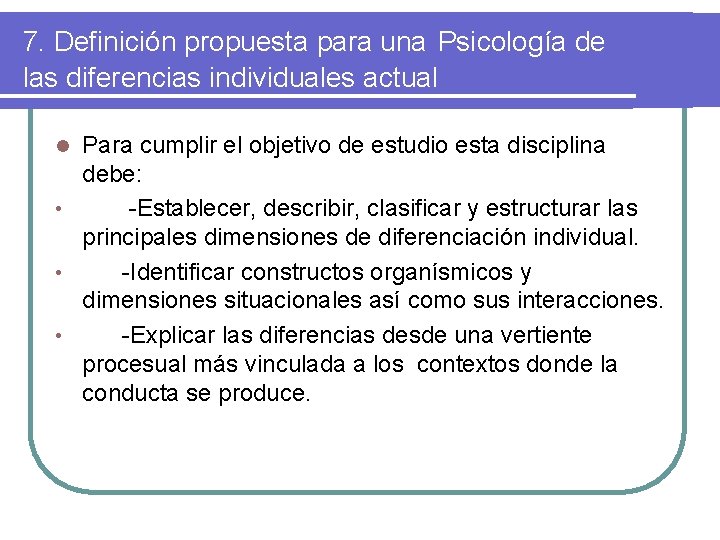 7. Definición propuesta para una Psicología de las diferencias individuales actual

Para cumplir el objetivo de estudio esta disciplina debe:

-Establecer, describir, clasificar y estructurar las principales dimensiones de diferenciación individual.

-Identificar constructos organísmicos y dimensiones situacionales así como sus interacciones.

-Explicar las diferencias desde una vertiente procesual más vinculada a los contextos donde la conducta se produce.